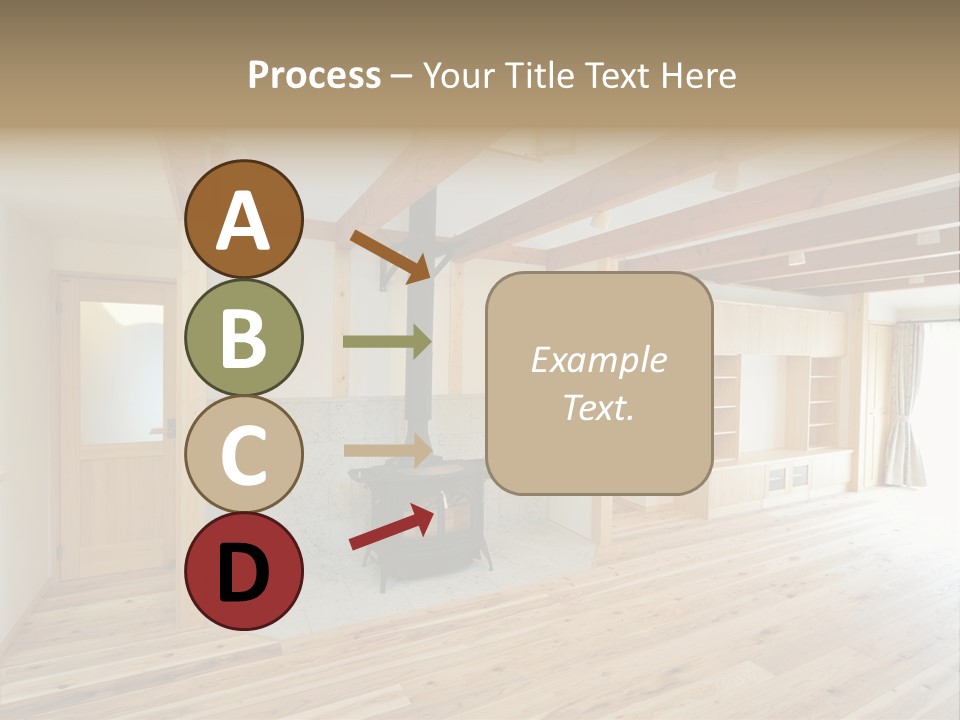 Process – Your Title Text Here

A

B

C

D

Example Text.